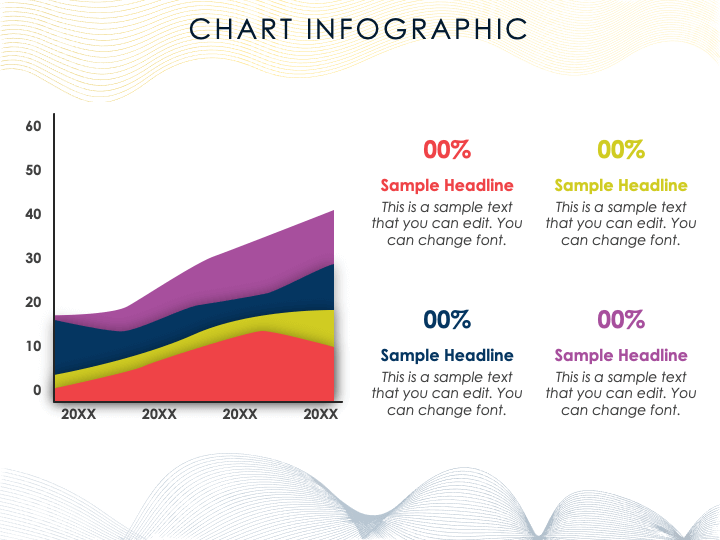 CHART INFOGRAPHIC

60
50
40
30
20
10
0

20XX 20XX 20XX 20XX

00%
Sample Headline
This is a sample text that you can edit. You can change font.

00%
Sample Headline
This is a sample text that you can edit. You can change font.

00%
Sample Headline
This is a sample text that you can edit. You can change font.

00%
Sample Headline
This is a sample text that you can edit. You can change font.